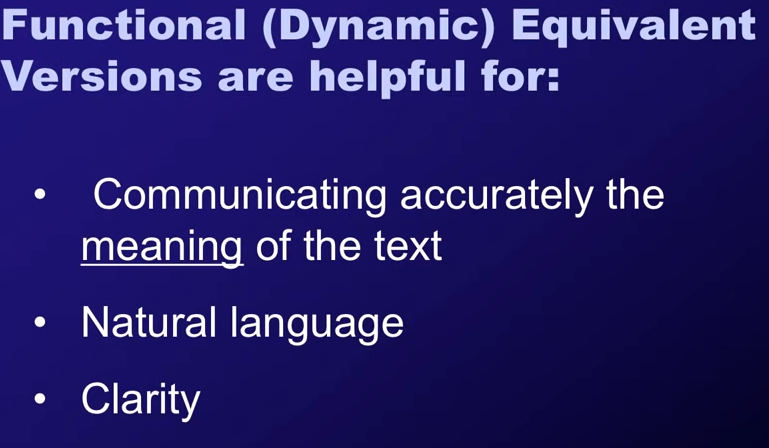 Functional (Dynamic) Equivalent Versions are helpful for:

• Communicating accurately the meaning of the text

• Natural language

• Clarity